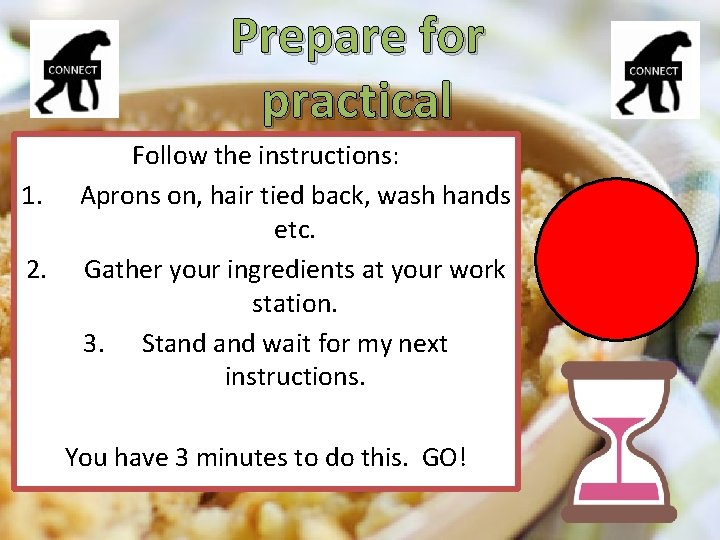 CONNECT

Prepare for practical

CONNECT

Follow the instructions:

1. Aprons on, hair tied back, wash hands etc.

2. Gather your ingredients at your work station.

3. Stand and wait for my next instructions.

You have 3 minutes to do this. GO!